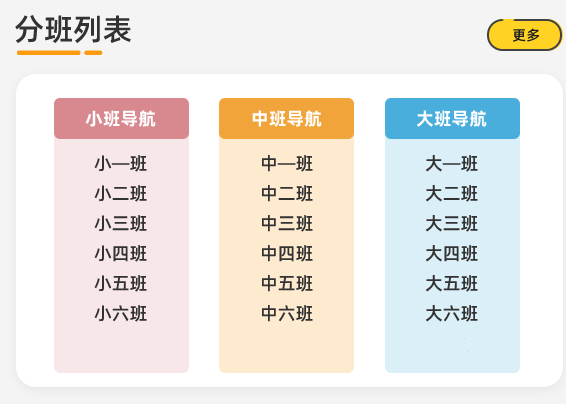 分班列表

更多

小班导航
小一班
小二班
小三班
小四班
小五班
小六班

中班导航
中一班
中二班
中三班
中四班
中五班
中六班

大班导航
大一班
大二班
大三班
大四班
大五班
大六班